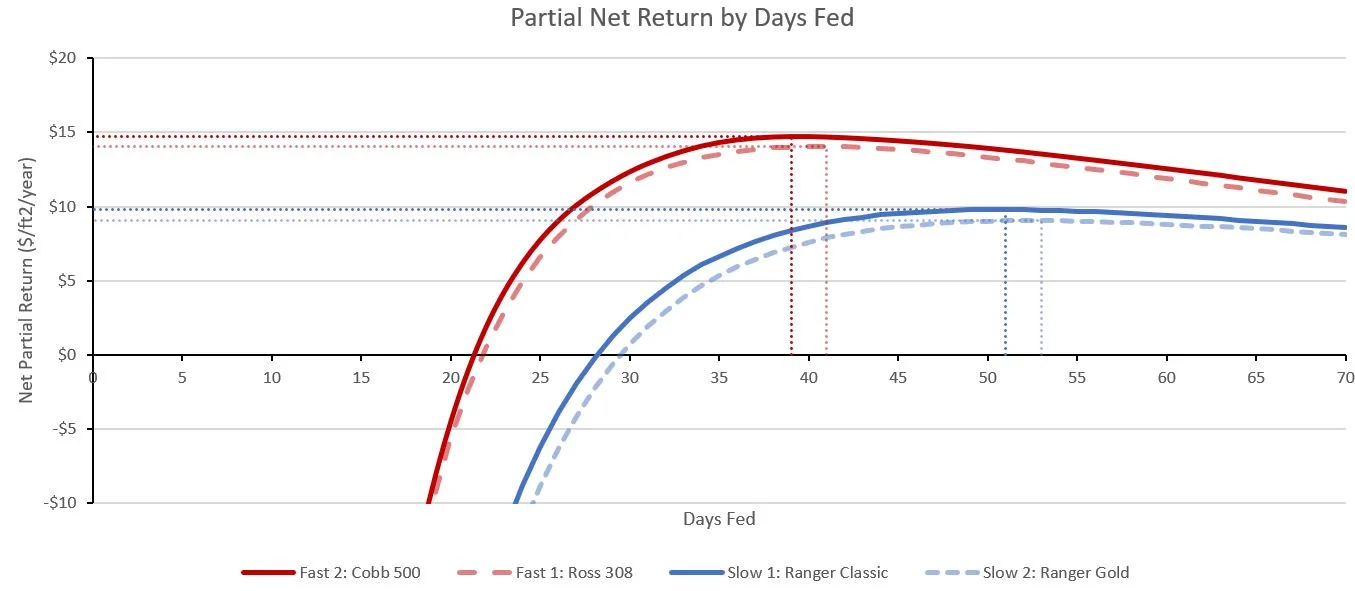 Partial Net Return by Days Fed

Net Partial Return ($/ft2/year)

$20
$15
$10
$5
$0
-$5
-$10

0 5 10 15 20 25 30 35 40 45 50 55 60 65 70

Days Fed

Fast 2: Cobb 500
Fast 1: Ross 308
Slow 1: Ranger Classic
Slow 2: Ranger Gold